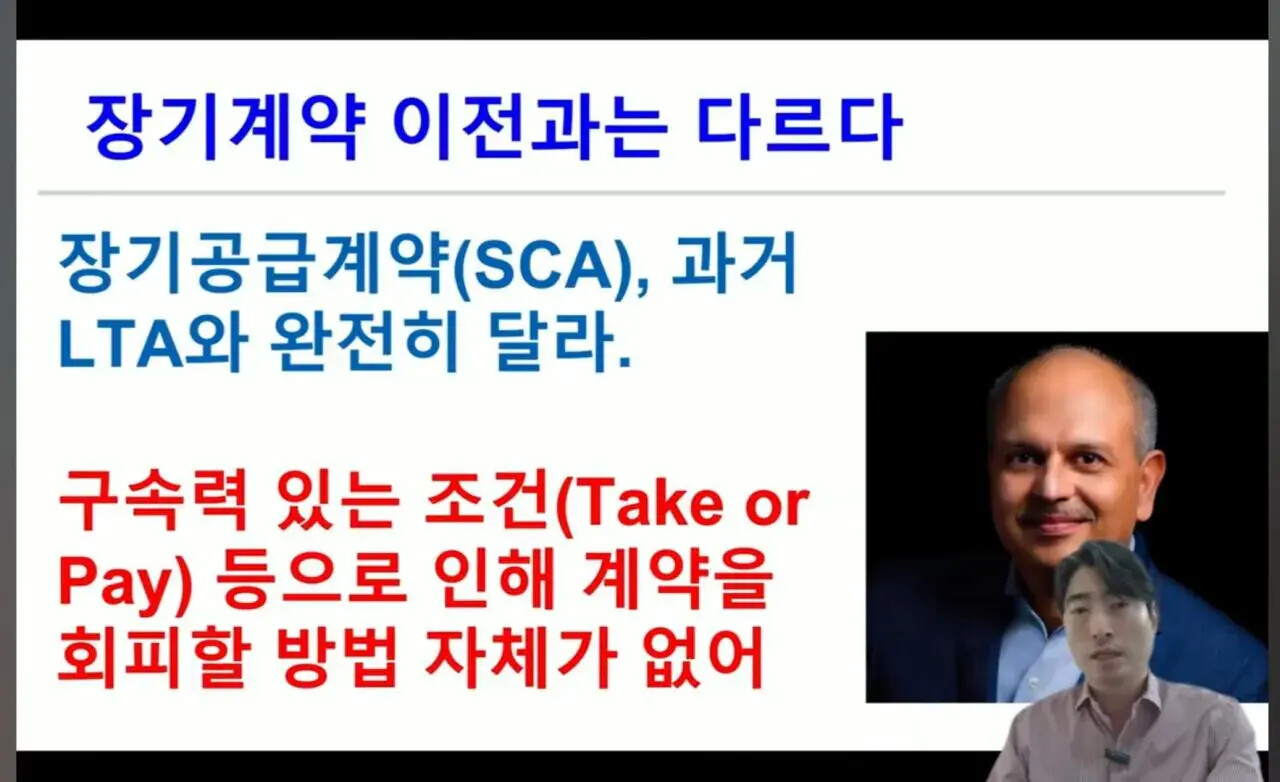 장기계약 이전과는 다르다

장기공급계약(SCA), 과거 LTA와 완전히 달라.

구속력 있는 조건(Take or Pay) 등으로 인해 계약을 회피할 방법 자체가 없어